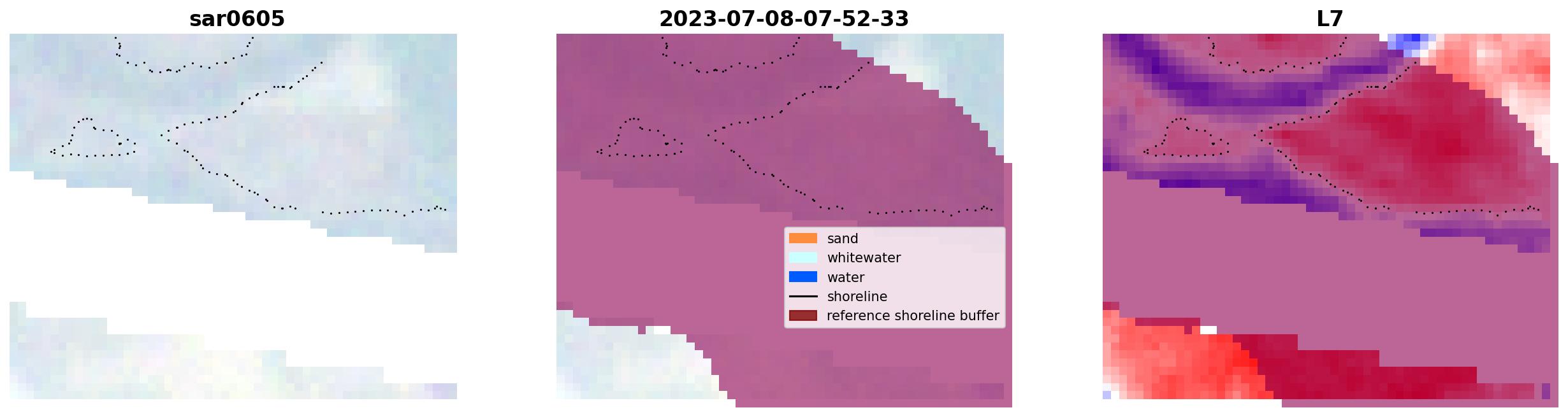 sar0605

2023-07-08-07-52-33

sand
whitewater
water
shoreline
reference shoreline buffer

L7